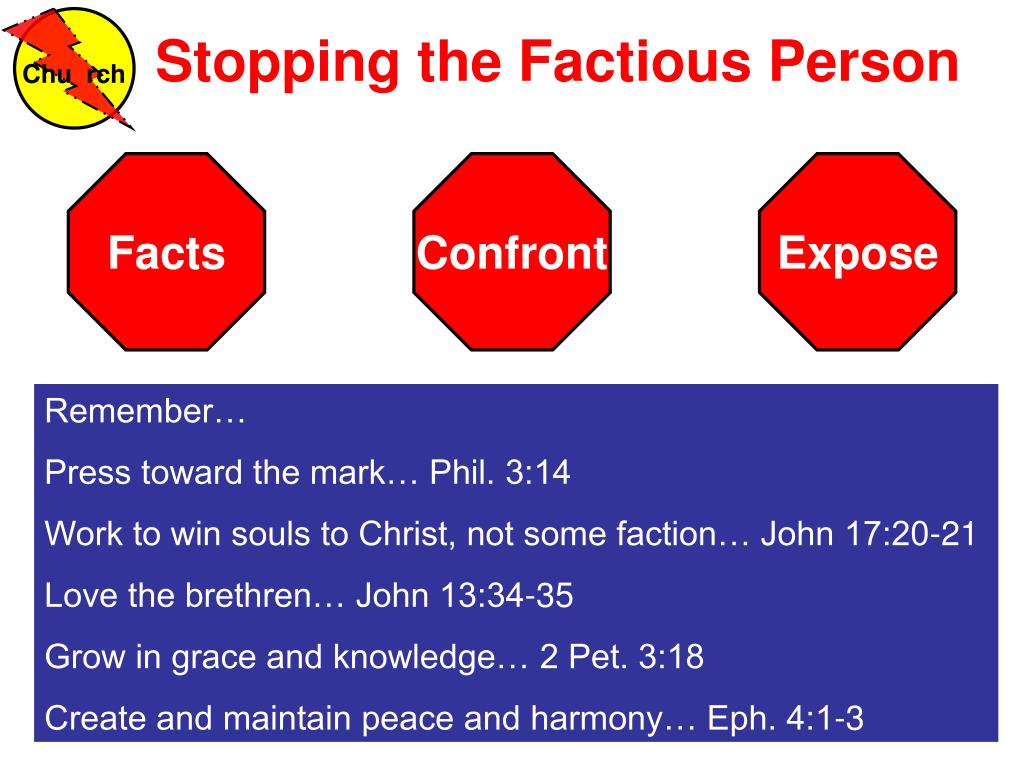 Chu rch

Stopping the Factious Person

Facts

Confront

Expose

Remember…

Press toward the mark… Phil. 3:14

Work to win souls to Christ, not some faction… John 17:20-21

Love the brethren… John 13:34-35

Grow in grace and knowledge… 2 Pet. 3:18

Create and maintain peace and harmony… Eph. 4:1-3